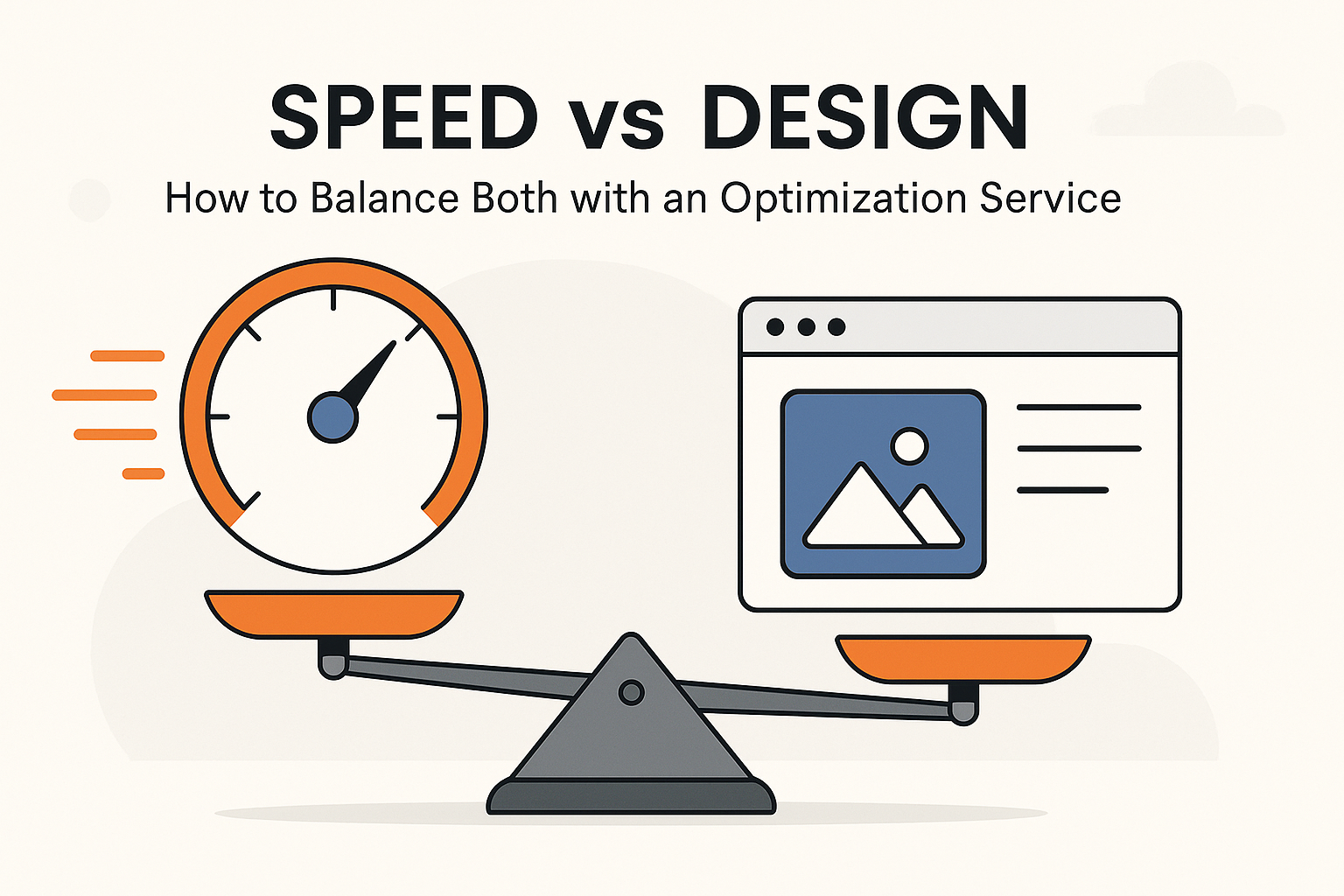 SPEED vs DESIGN

How to Balance Both with an Optimization Service